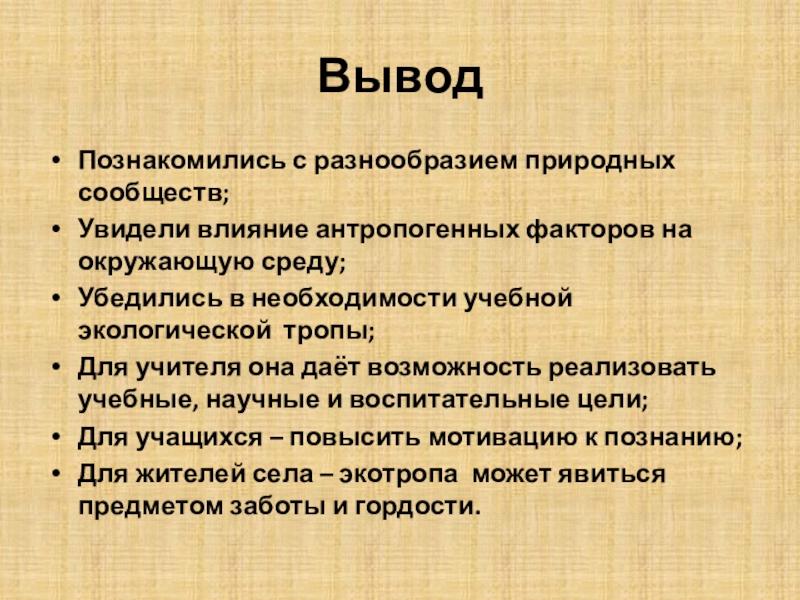 Вывод

• Познакомились с разнообразием природных сообществ;
• Увидели влияние антропогенных факторов на окружающую среду;
• Убедились в необходимости учебной экологической тропы;
• Для учителя она даёт возможность реализовать учебные, научные и воспитательные цели;
• Для учащихся – повысить мотивацию к познанию;
• Для жителей села – экотропа может явиться предметом заботы и гордости.